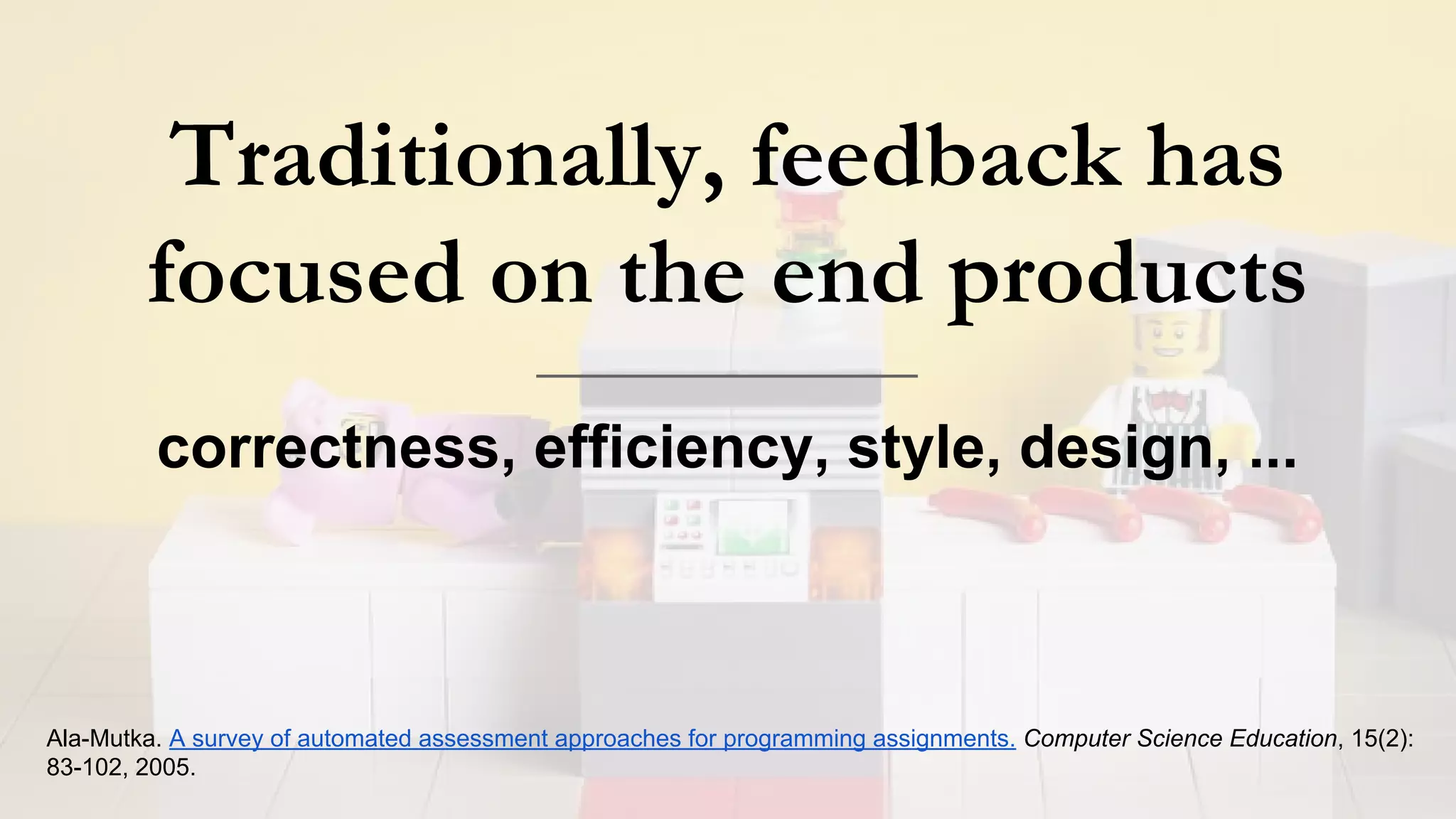 Traditionally, feedback has focused on the end products

correctness, efficiency, style, design, ...

Ala-Mutka. A survey of automated assessment approaches for programming assignments. Computer Science Education, 15(2): 83-102, 2005.